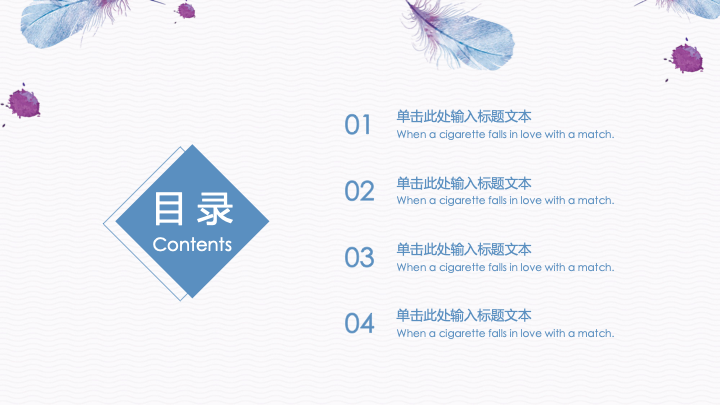 目录
Contents

01
单击此处输入标题文本
When a cigarette falls in love with a match.

02
单击此处输入标题文本
When a cigarette falls in love with a match.

03
单击此处输入标题文本
When a cigarette falls in love with a match.

04
单击此处输入标题文本
When a cigarette falls in love with a match.